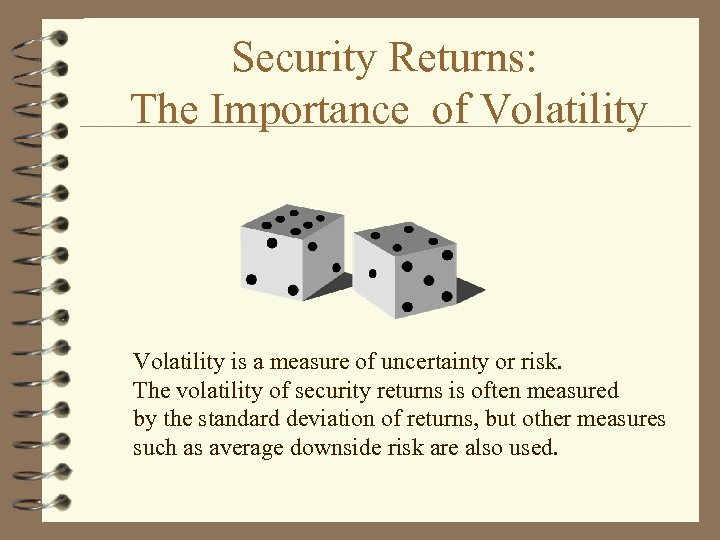 Security Returns:
The Importance of Volatility

Volatility is a measure of uncertainty or risk.
The volatility of security returns is often measured by the standard deviation of returns, but other measures such as average downside risk are also used.